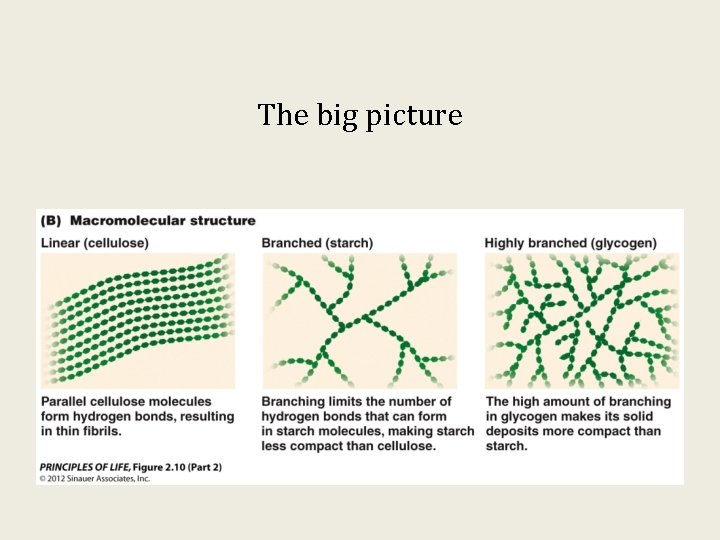 The big picture

(B) Macromolecular structure

Linear (cellulose)

Parallel cellulose molecules form hydrogen bonds, resulting in thin fibrils.

Branched (starch)

Branching limits the number of hydrogen bonds that can form in starch molecules, making starch less compact than cellulose.

Highly branched (glycogen)

The high amount of branching in glycogen makes its solid deposits more compact than starch.

PRINCIPLES OF LIFE, Figure 2.10 (Part 2)
© 2012 Sinauer Associates, Inc.